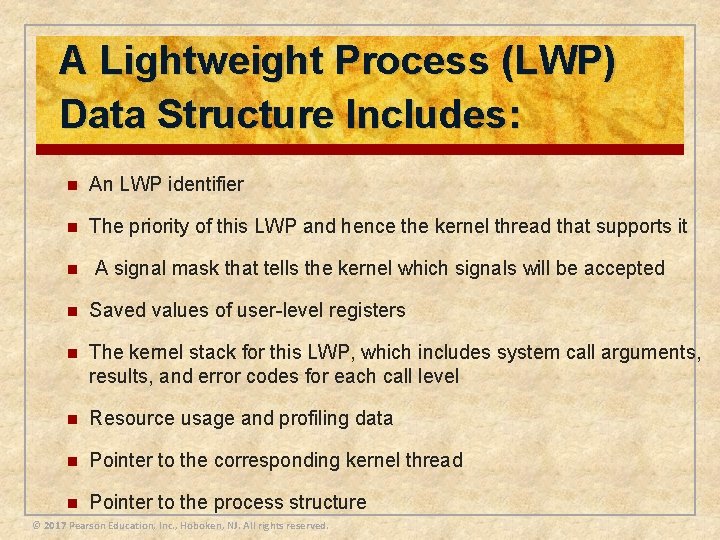 A Lightweight Process (LWP) Data Structure Includes:

- An LWP identifier
- The priority of this LWP and hence the kernel thread that supports it
- A signal mask that tells the kernel which signals will be accepted
- Saved values of user-level registers
- The kernel stack for this LWP, which includes system call arguments, results, and error codes for each call level
- Resource usage and profiling data
- Pointer to the corresponding kernel thread
- Pointer to the process structure

© 2017 Pearson Education, Inc., Hoboken, NJ. All rights reserved.